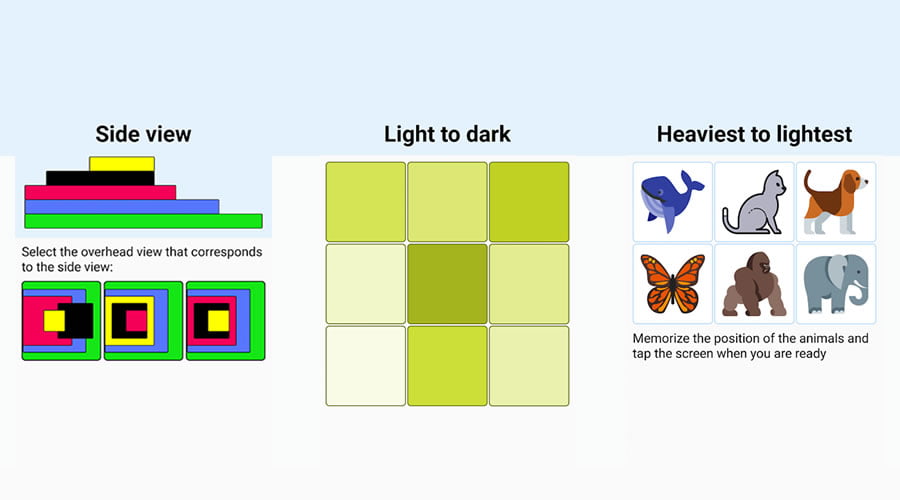 Side view

Select the overhead view that corresponds to the side view:

Light to dark

Heaviest to lightest

Memorize the position of the animals and tap the screen when you are ready